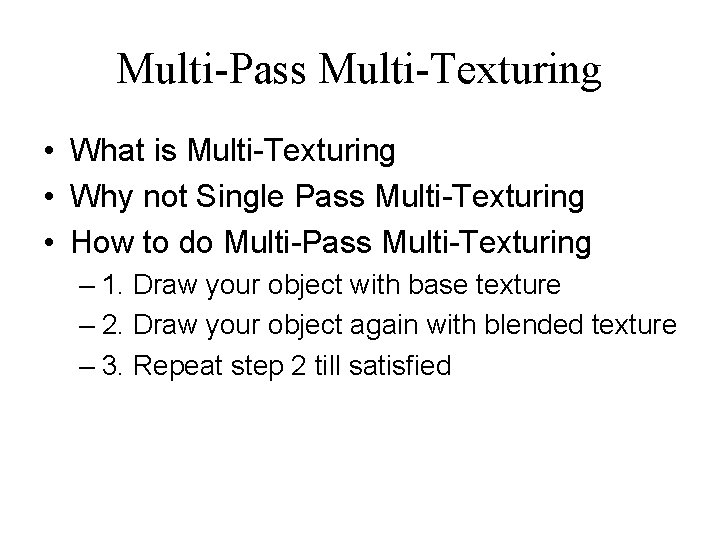 Multi-Pass Multi-Texturing

• What is Multi-Texturing
• Why not Single Pass Multi-Texturing
• How to do Multi-Pass Multi-Texturing
– 1. Draw your object with base texture
– 2. Draw your object again with blended texture
– 3. Repeat step 2 till satisfied